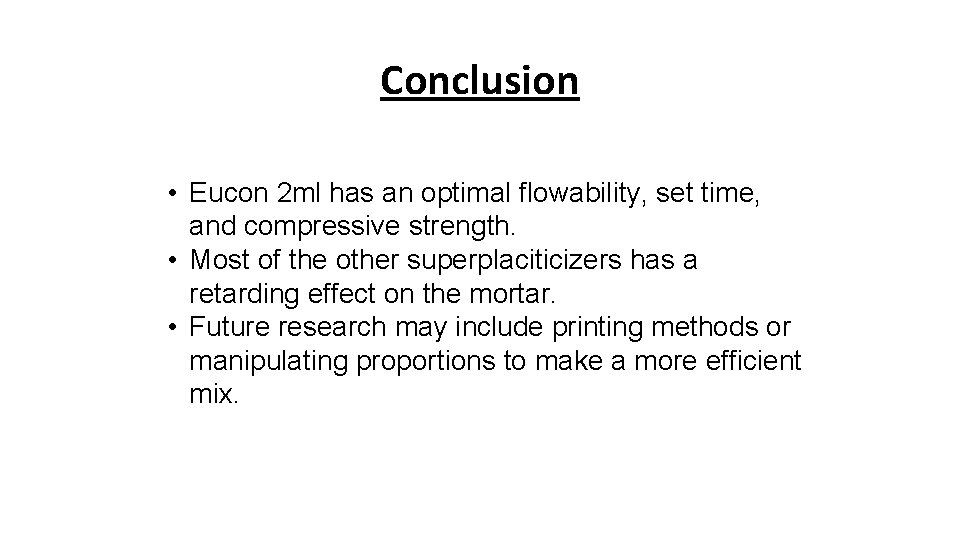 Conclusion

• Eucon 2ml has an optimal flowability, set time, and compressive strength.
• Most of the other superplaciticizers has a retarding effect on the mortar.
• Future research may include printing methods or manipulating proportions to make a more efficient mix.